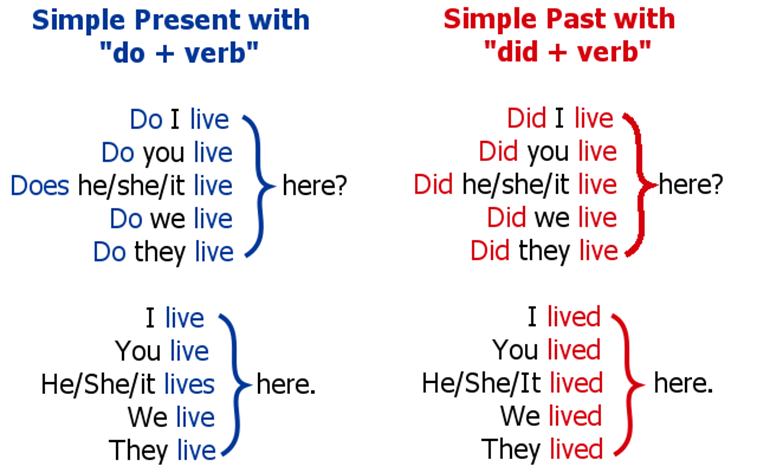 Simple Present with "do + verb"

Do I live
Do you live
Does he/she/it live
Do we live
Do they live
here?

I live
You live
He/She/it lives
We live
They live
here.

Simple Past with "did + verb"

Did I live
Did you live
Did he/she/it live
Did we live
Did they live
here?

I lived
You lived
He/She/It lived
We lived
They lived
here.